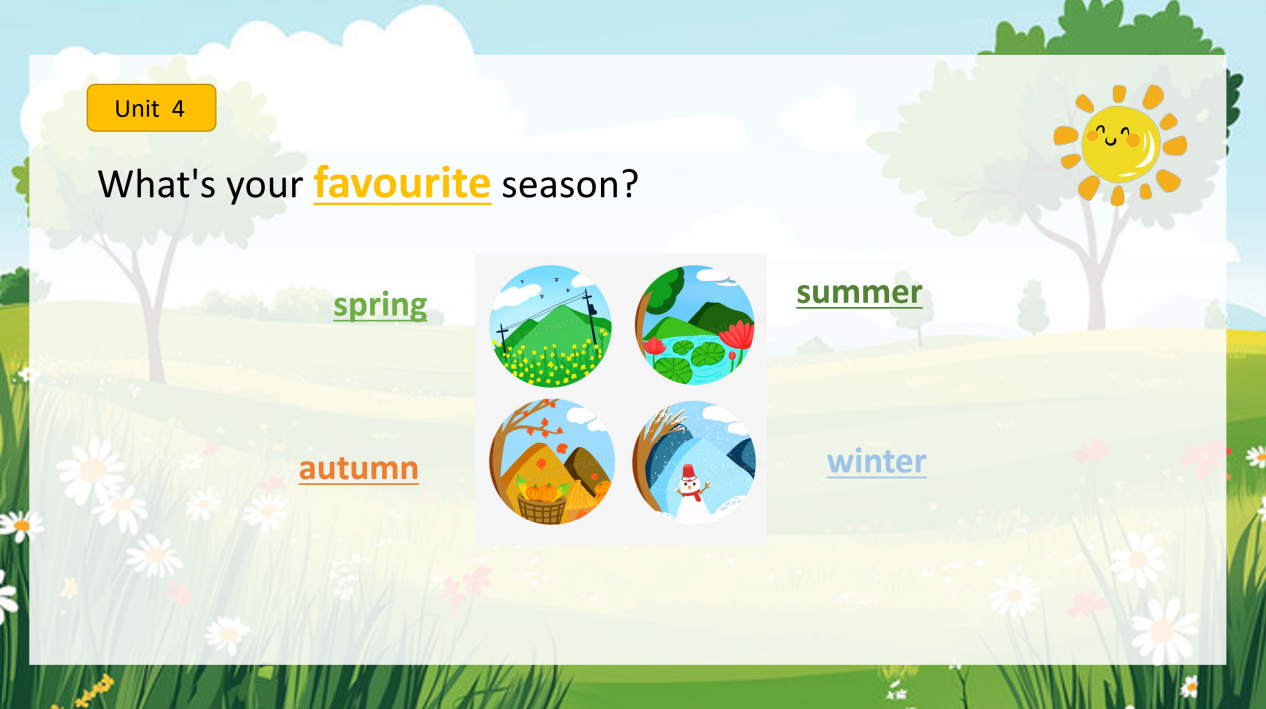 Unit 4

What's your favourite season?

spring

summer

autumn

winter